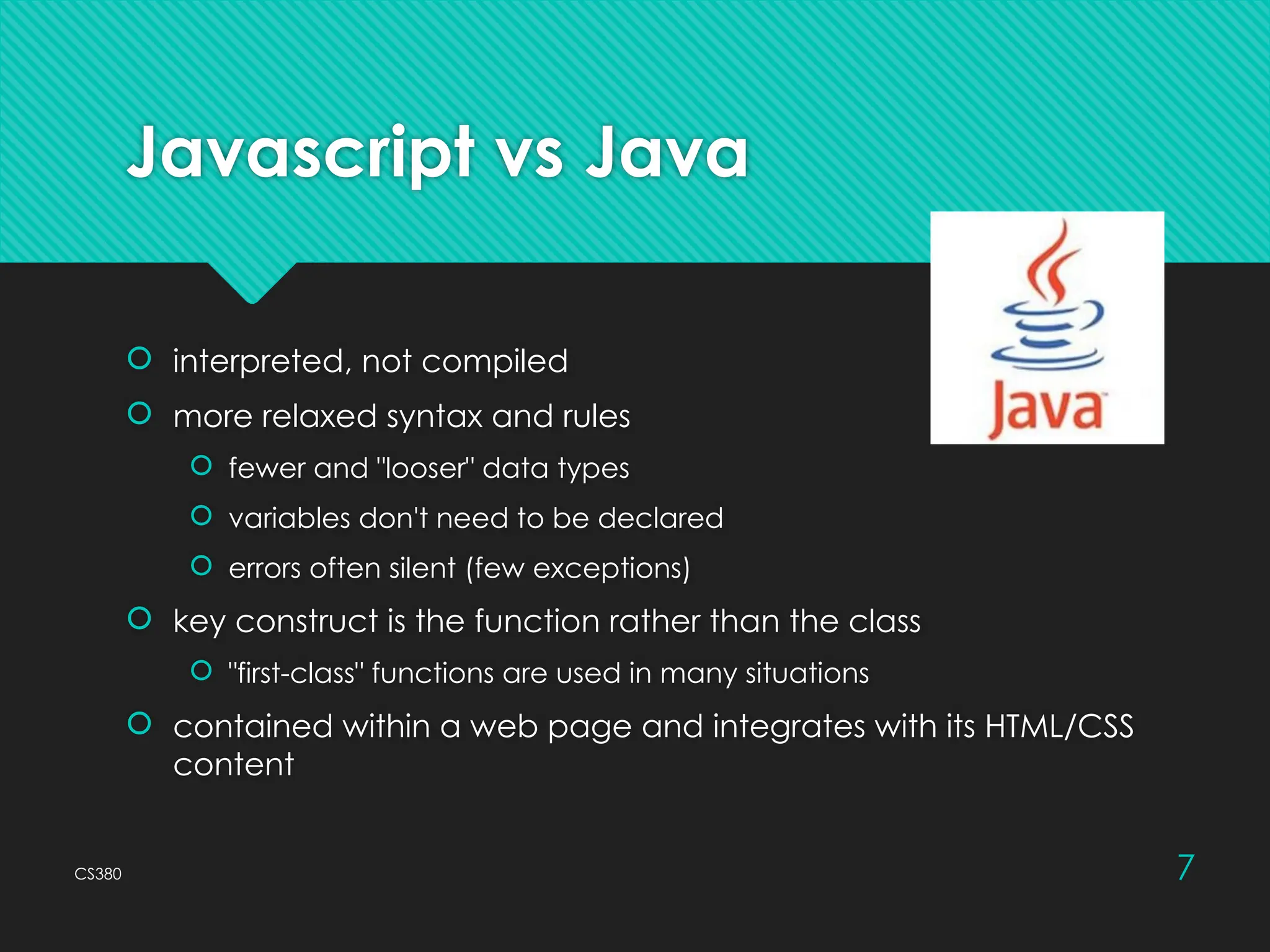 Javascript vs Java

Java

interpreted, not compiled

more relaxed syntax and rules

fewer and "looser" data types

variables don't need to be declared

errors often silent (few exceptions)

key construct is the function rather than the class

"first-class" functions are used in many situations

contained within a web page and integrates with its HTML/CSS content

CS380

7